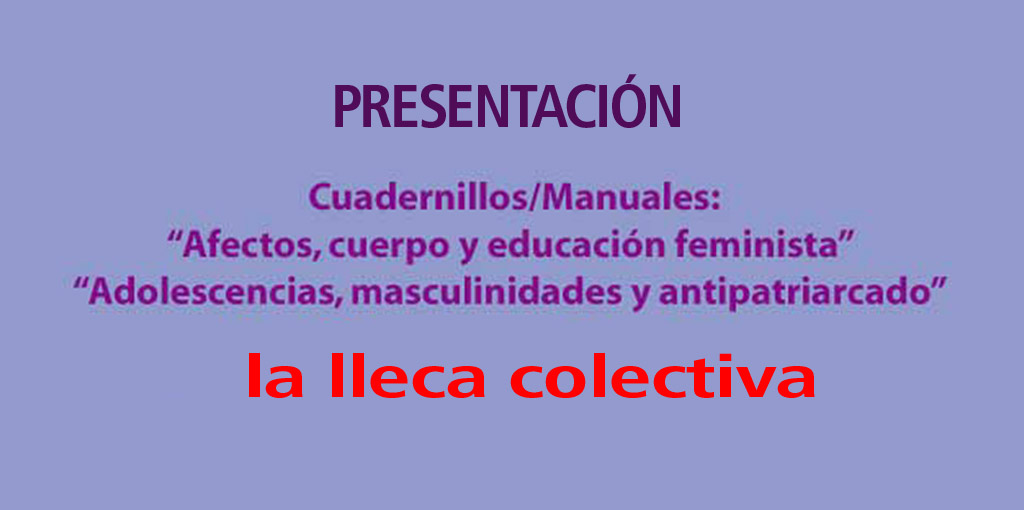 PRESENTACIÓN

Cuadernillos/Manuales:
“Afectos, cuerpo y educación feminista”
“Adolescencias, masculinidades y antipatriarcado”

la lleca colectiva